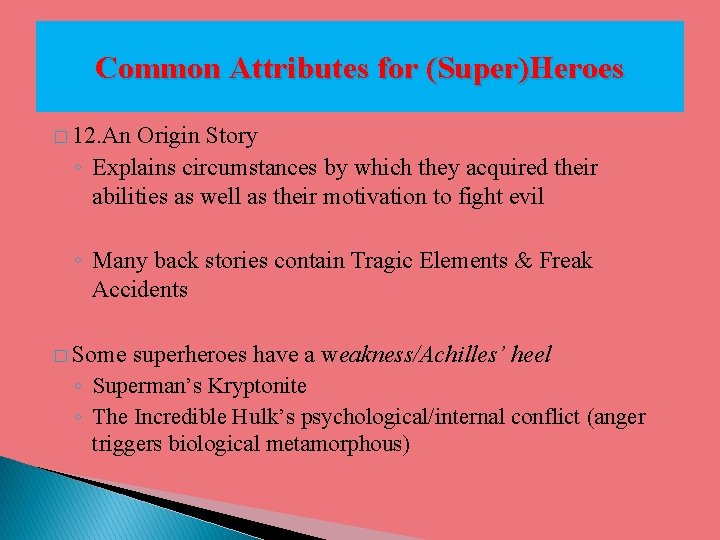 Common Attributes for (Super)Heroes

□ 12.An Origin Story

◦ Explains circumstances by which they acquired their abilities as well as their motivation to fight evil

◦ Many back stories contain Tragic Elements & Freak Accidents

□ Some superheroes have a weakness/Achilles' heel

◦ Superman's Kryptonite

◦ The Incredible Hulk's psychological/internal conflict (anger triggers biological metamorphous)